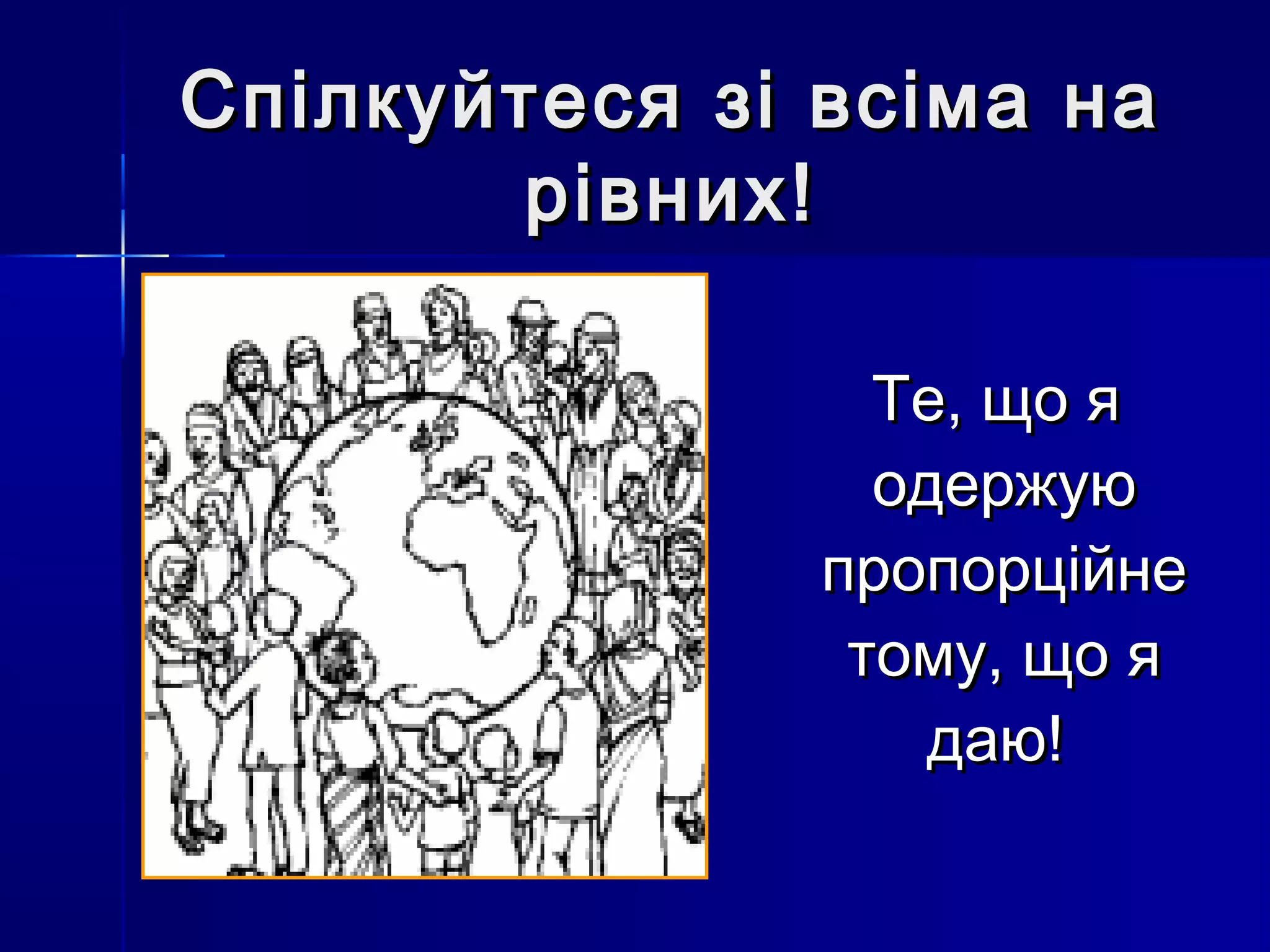 Спілкуйтеся зі всіма на рівних!

Те, що я одержую пропорційне тому, що я даю!